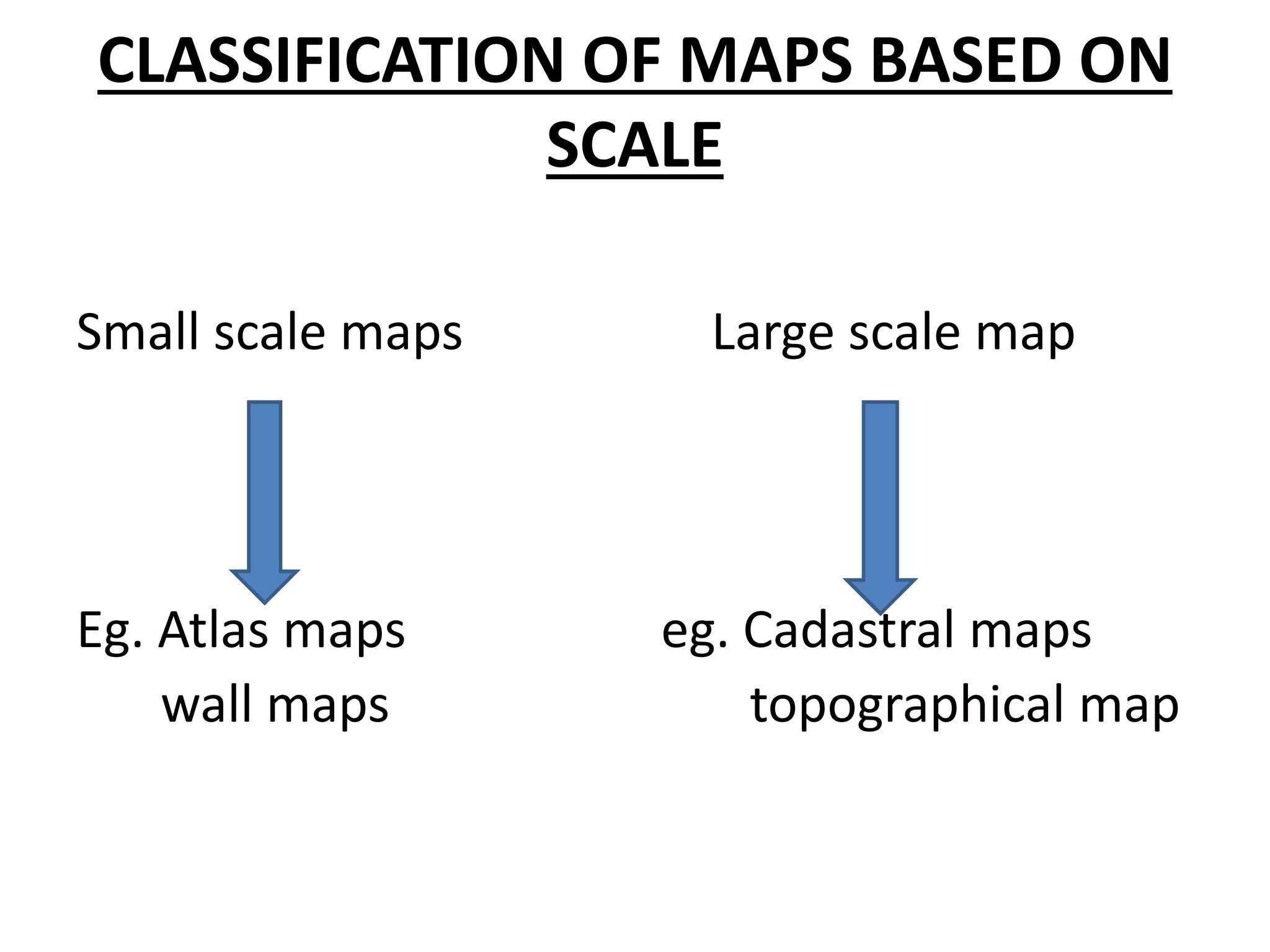 CLASSIFICATION OF MAPS BASED ON SCALE

Small scale maps

Eg. Atlas maps
wall maps

Large scale map

eg. Cadastral maps
topographical map